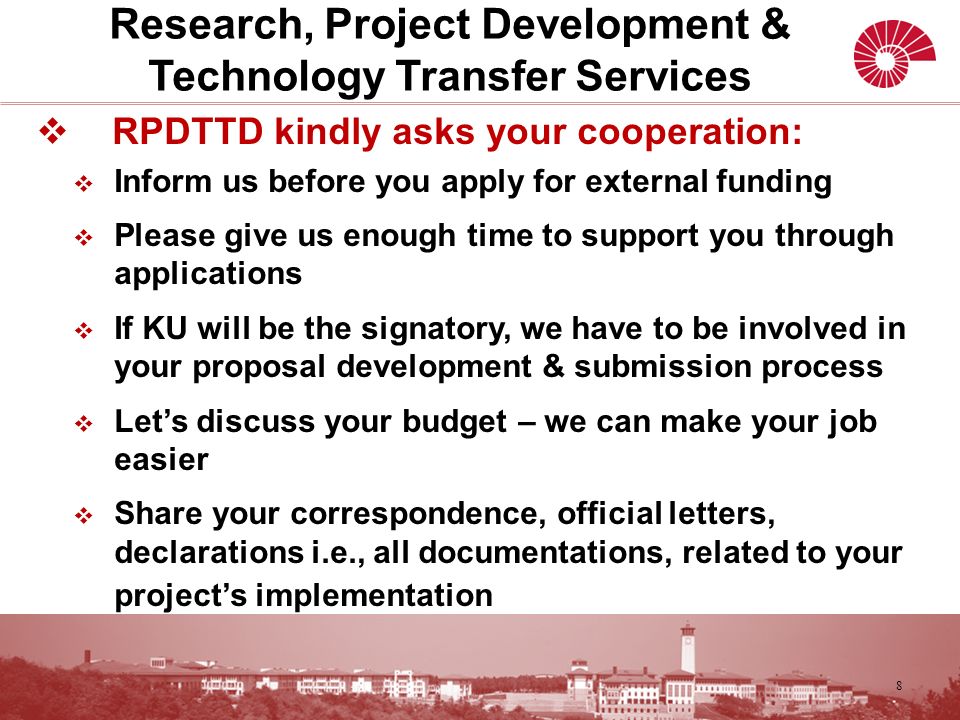 Research, Project Development & Technology Transfer Services

❖ RPDTTD kindly asks your cooperation:

❖ Inform us before you apply for external funding

❖ Please give us enough time to support you through applications

❖ If KU will be the signatory, we have to be involved in your proposal development & submission process

❖ Let’s discuss your budget – we can make your job easier

❖ Share your correspondence, official letters, declarations i.e., all documentations, related to your project’s implementation

8